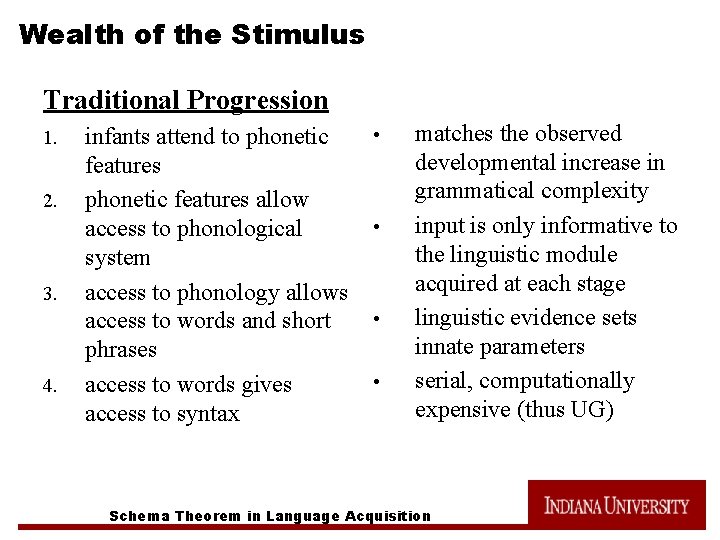 Wealth of the Stimulus

Traditional Progression

1. infants attend to phonetic features
2. phonetic features allow access to phonological system
3. access to phonology allows access to words and short phrases
4. access to words gives access to syntax

• matches the observed developmental increase in grammatical complexity
• input is only informative to the linguistic module acquired at each stage
• linguistic evidence sets innate parameters
• serial, computationally expensive (thus UG)

Schema Theorem in Language Acquisition

INDIANA UNIVERSITY